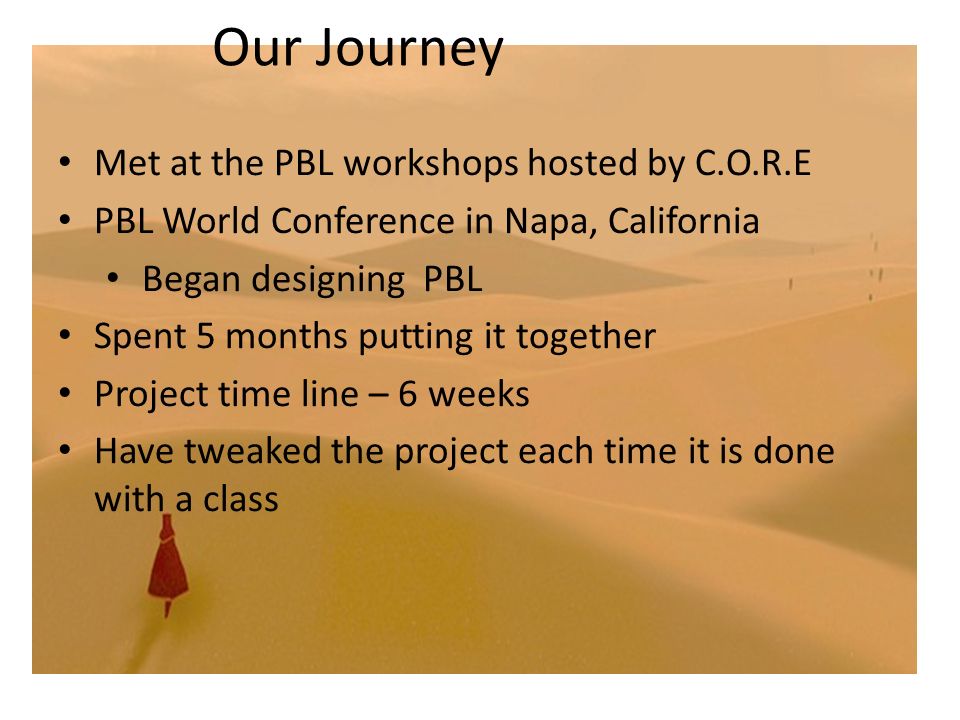 Our Journey

• Met at the PBL workshops hosted by C.O.R.E
• PBL World Conference in Napa, California
  • Began designing PBL
• Spent 5 months putting it together
• Project time line – 6 weeks
• Have tweaked the project each time it is done with a class